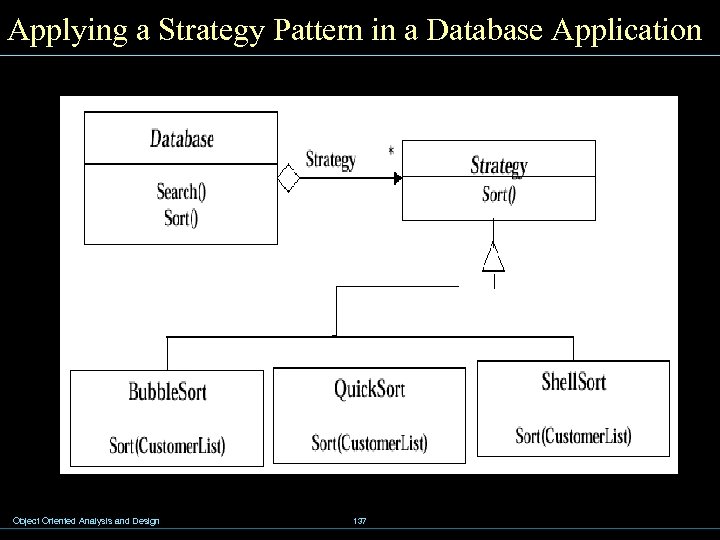 Applying a Strategy Pattern in a Database Application

Database

Search()
Sort()

Strategy

*

Strategy

Sort()

BubbleSort

Sort(CustomerList)

QuickSort

Sort(CustomerList)

ShellSort

Sort(CustomerList)

Object Oriented Analysis and Design

137